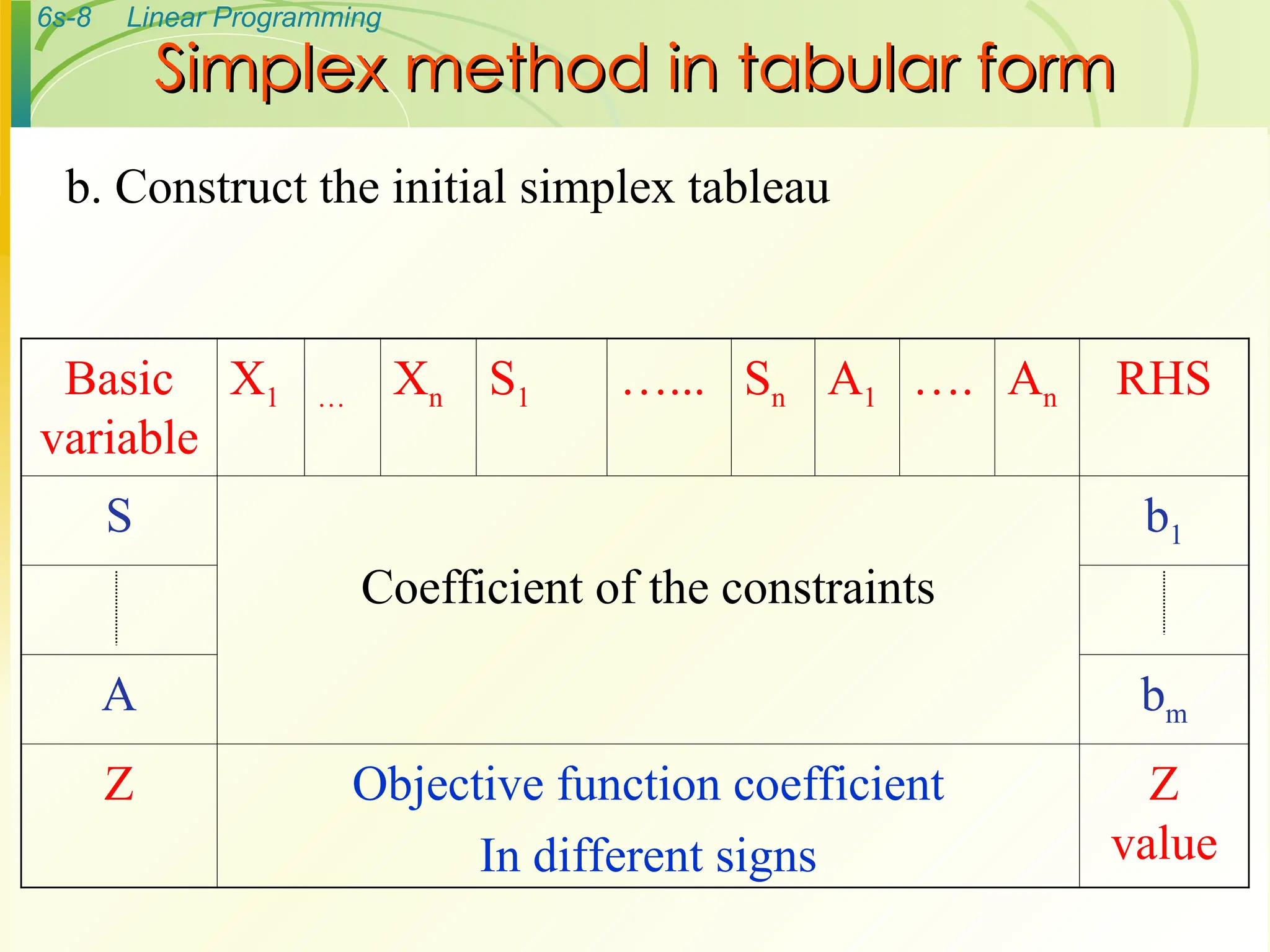 6s-8 Linear Programming

Simplex method in tabular form

b. Construct the initial simplex tableau

| Basic variable | $X_1$ | … | $X_n$ | $S_1$ | …… | $S_n$ | $A_1$ | …. | $A_n$ | RHS |
|---|---|---|---|---|---|---|---|---|---|---|
| S | Coefficient of the constraints | | | | | | | | | $b_1$ |
| ⋮ | | | | | | | | | | ⋮ |
| A | | | | | | | | | | $b_m$ |
| Z | Objective function coefficient In different signs | | | | | | | | | Z value |